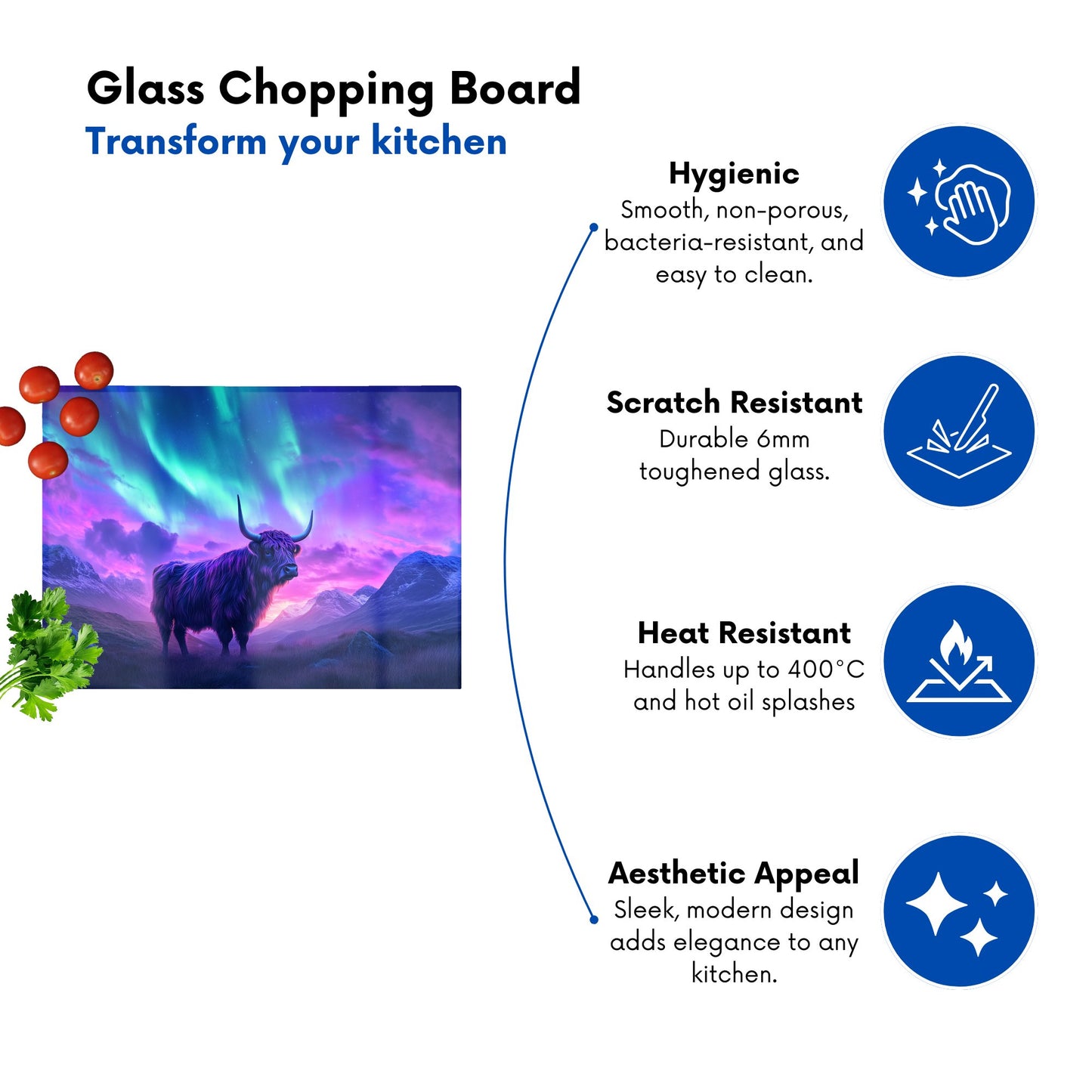 Glass Chopping Board
Transform your kitchen

Hygienic
Smooth, non-porous, bacteria-resistant, and easy to clean.

Scratch Resistant
Durable 6mm toughened glass.

Heat Resistant
Handles up to 400°C and hot oil splashes

Aesthetic Appeal
Sleek, modern design adds elegance to any kitchen.